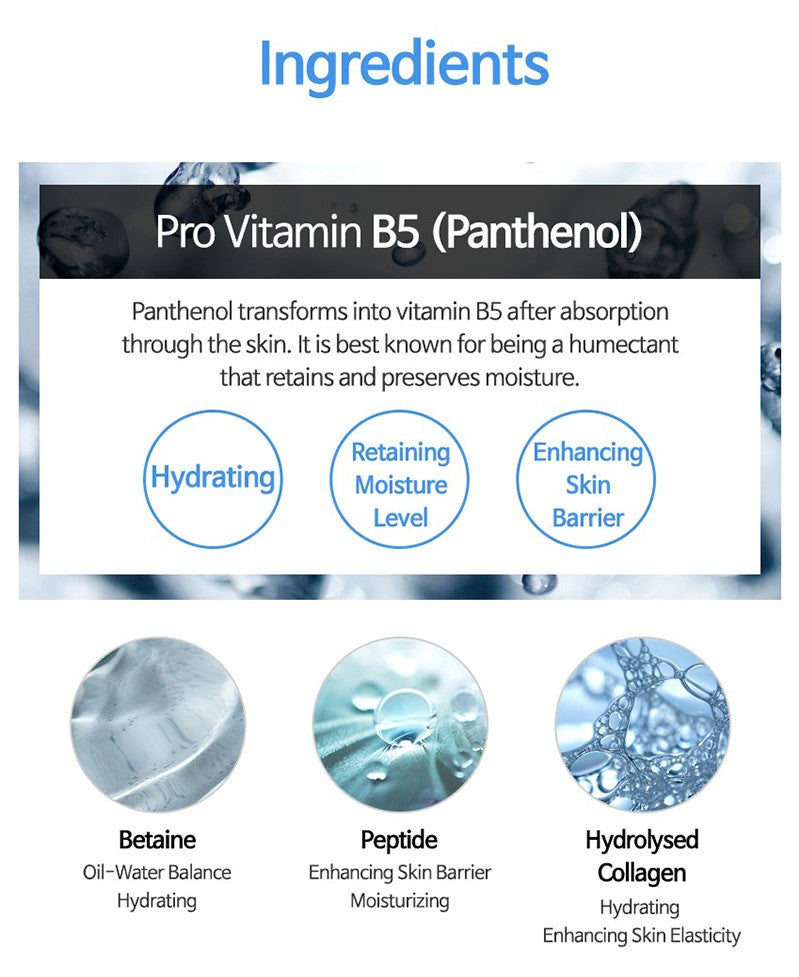 Ingredients

Pro Vitamin B5 (Panthenol)

Panthenol transforms into vitamin B5 after absorption through the skin. It is best known for being a humectant that retains and preserves moisture.

Hydrating

Retaining Moisture Level

Enhancing Skin Barrier

Betaine
Oil-Water Balance
Hydrating

Peptide
Enhancing Skin Barrier
Moisturizing

Hydrolysed Collagen
Hydrating
Enhancing Skin Elasticity